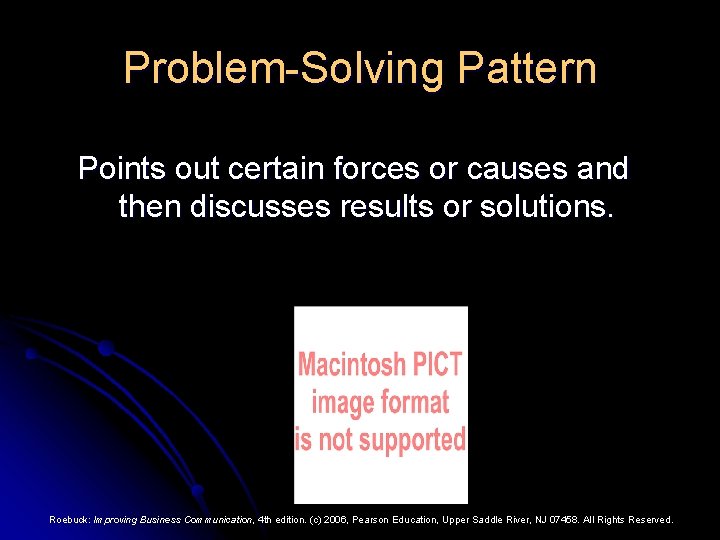 Problem-Solving Pattern

Points out certain forces or causes and then discusses results or solutions.

Macintosh PICT image format is not supported

Roebuck: Improving Business Communication, 4th edition. (c) 2006, Pearson Education, Upper Saddle River, NJ 07458. All Rights Reserved.